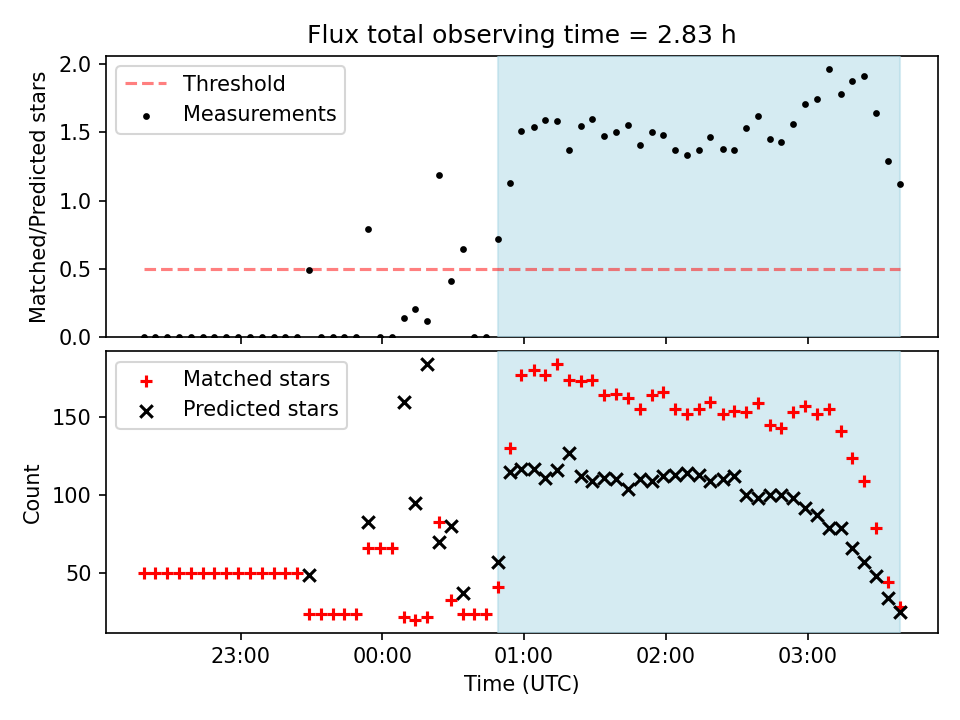 Flux total observing time = 2.83 h

Threshold
Measurements

Matched/Predicted stars

2.0
1.5
1.0
0.5
0.0

Matched stars
Predicted stars

Count

150
100
50

23:00
00:00
01:00
02:00
03:00

Time (UTC)